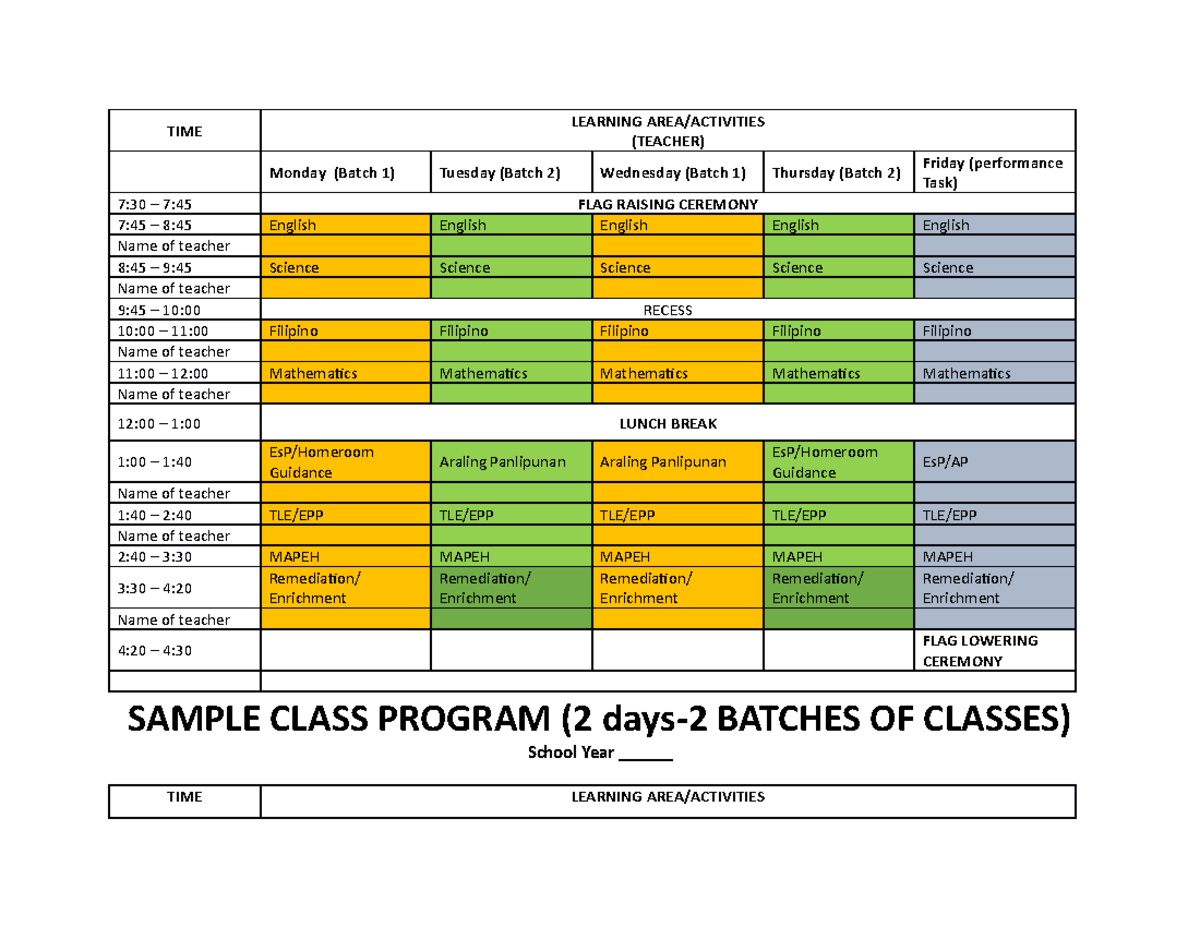 | TIME | LEARNING AREA/ACTIVITIES (TEACHER) | | | | |
|---|---|---|---|---|---|
| | Monday (Batch 1) | Tuesday (Batch 2) | Wednesday (Batch 1) | Thursday (Batch 2) | Friday (performance Task) |
| 7:30 – 7:45 | FLAG RAISING CEREMONY | | | | |
| 7:45 – 8:45 | English | English | English | English | English |
| Name of teacher | | | | | |
| 8:45 – 9:45 | Science | Science | Science | Science | Science |
| Name of teacher | | | | | |
| 9:45 – 10:00 | RECESS | | | | |
| 10:00 – 11:00 | Filipino | Filipino | Filipino | Filipino | Filipino |
| Name of teacher | | | | | |
| 11:00 – 12:00 | Mathematics | Mathematics | Mathematics | Mathematics | Mathematics |
| Name of teacher | | | | | |
| 12:00 – 1:00 | LUNCH BREAK | | | | |
| 1:00 – 1:40 | EsP/Homeroom Guidance | Araling Panlipunan | Araling Panlipunan | EsP/Homeroom Guidance | EsP/AP |
| Name of teacher | | | | | |
| 1:40 – 2:40 | TLE/EPP | TLE/EPP | TLE/EPP | TLE/EPP | TLE/EPP |
| Name of teacher | | | | | |
| 2:40 – 3:30 | MAPEH | MAPEH | MAPEH | MAPEH | MAPEH |
| 3:30 – 4:20 | Remediation/ Enrichment | Remediation/ Enrichment | Remediation/ Enrichment | Remediation/ Enrichment | Remediation/ Enrichment |
| Name of teacher | | | | | |
| 4:20 – 4:30 | | | | | FLAG LOWERING CEREMONY |
| | | | | | |

SAMPLE CLASS PROGRAM (2 days-2 BATCHES OF CLASSES)

School Year ______

| TIME | LEARNING AREA/ACTIVITIES |
|---|---|